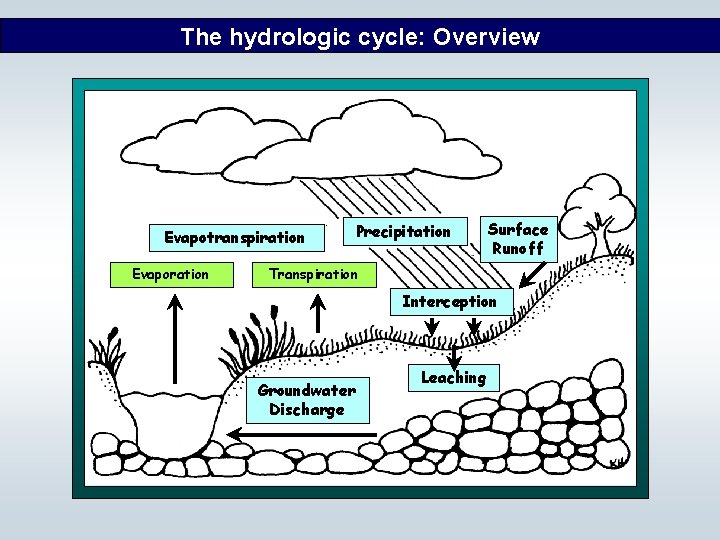 The hydrologic cycle: Overview

Evapotranspiration

Precipitation

Surface Runoff

Evaporation

Transpiration

Interception

Leaching

Groundwater Discharge

KH